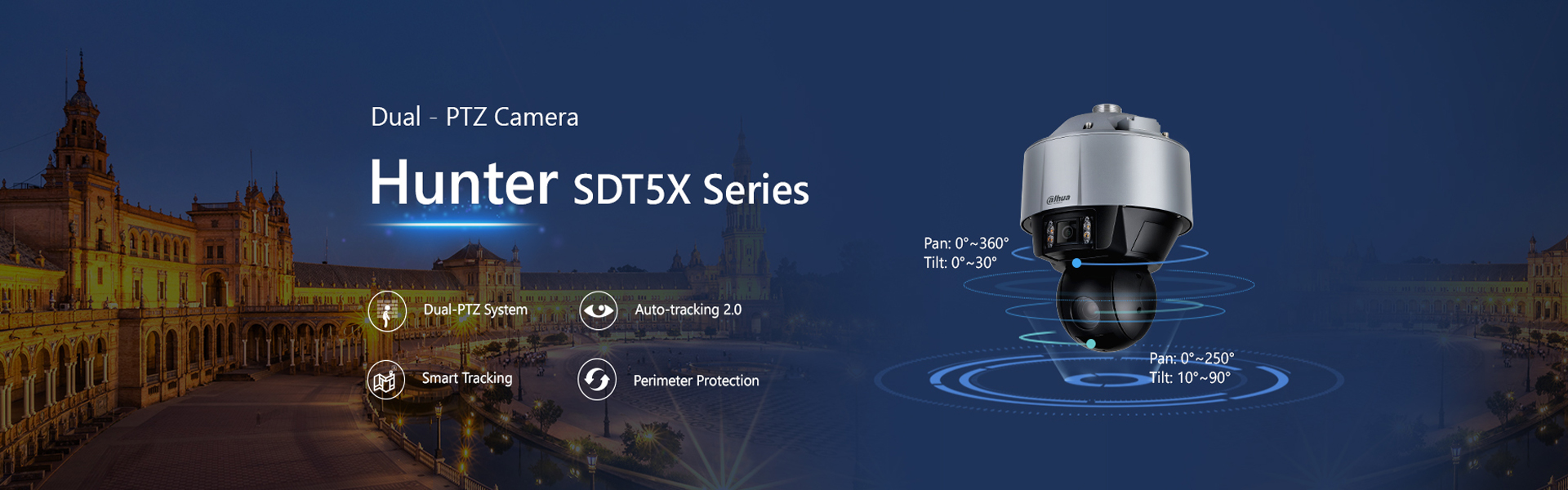 Dual - PTZ Camera

Hunter SDT5X Series

Dual-PTZ System

Auto-tracking 2.0

Smart Tracking

Perimeter Protection

alhua

Pan: 0°~360°
Tilt: 0°~30°

Pan: 0°~250°
Tilt: 10°~90°